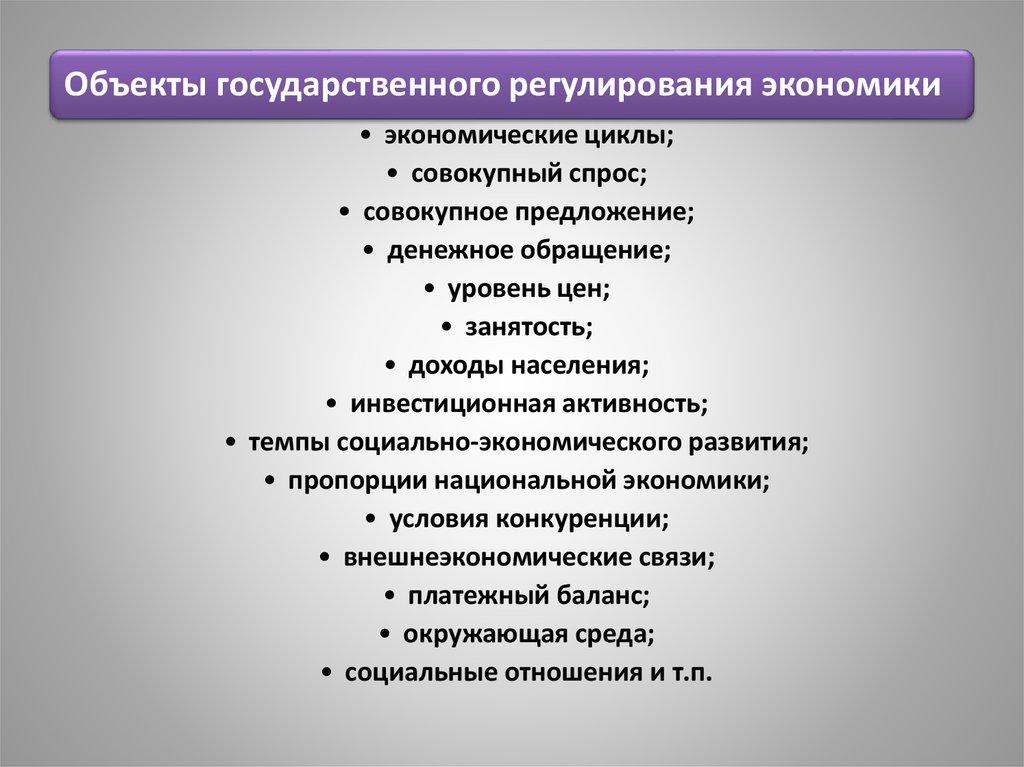 Объекты государственного регулирования экономики

• экономические циклы;
• совокупный спрос;
• совокупное предложение;
• денежное обращение;
• уровень цен;
• занятость;
• доходы населения;
• инвестиционная активность;
• темпы социально-экономического развития;
• пропорции национальной экономики;
• условия конкуренции;
• внешнеэкономические связи;
• платежный баланс;
• окружающая среда;
• социальные отношения и т.п.